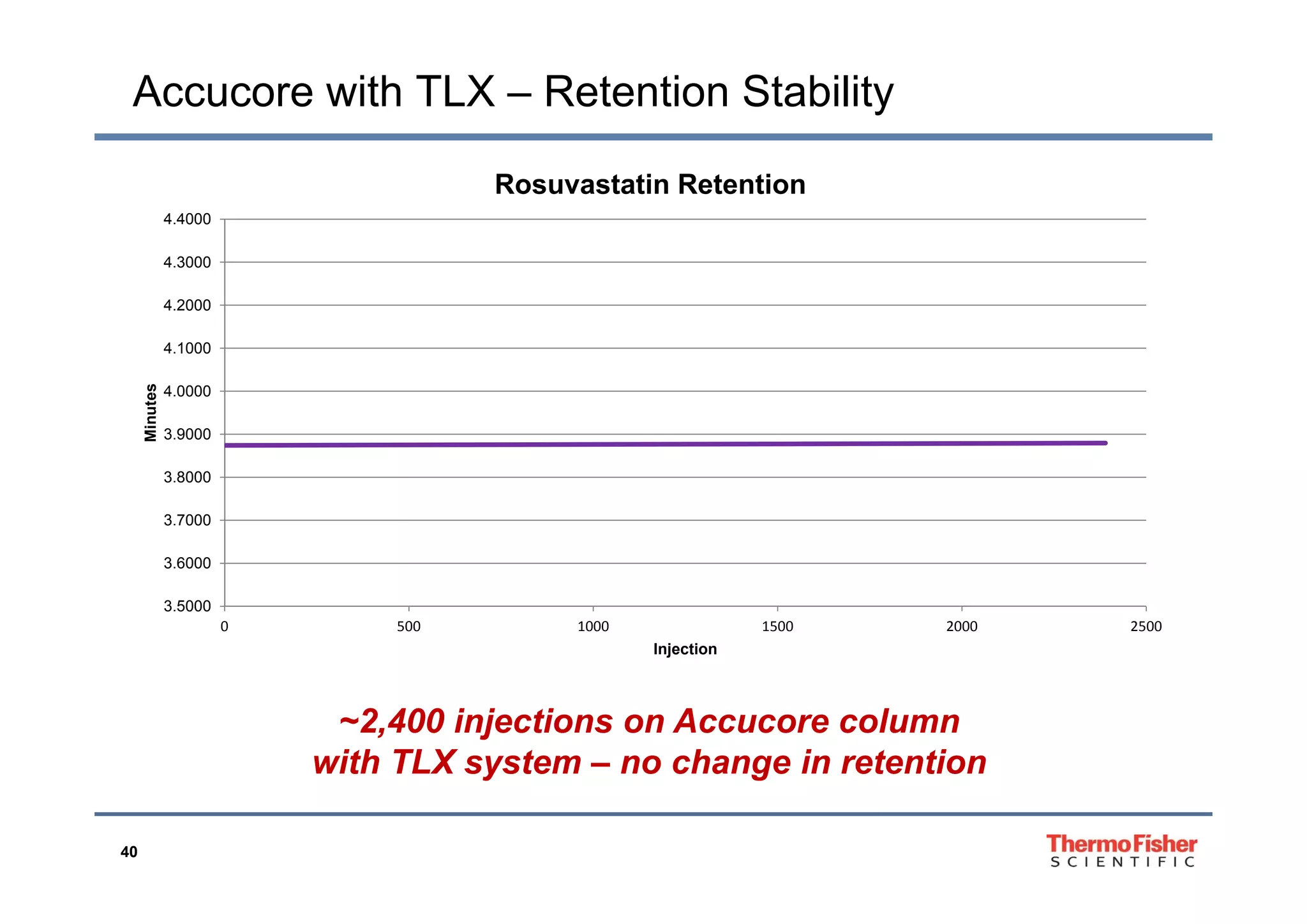 Accucore with TLX – Retention Stability

Rosuvastatin Retention

4.4000
4.3000
4.2000
4.1000
4.0000
3.9000
3.8000
3.7000
3.6000
3.5000

Minutes

0
500
1000
1500
2000
2500

Injection

~2,400 injections on Accucore column with TLX system – no change in retention

40

ThermoFisher SCIENTIFIC